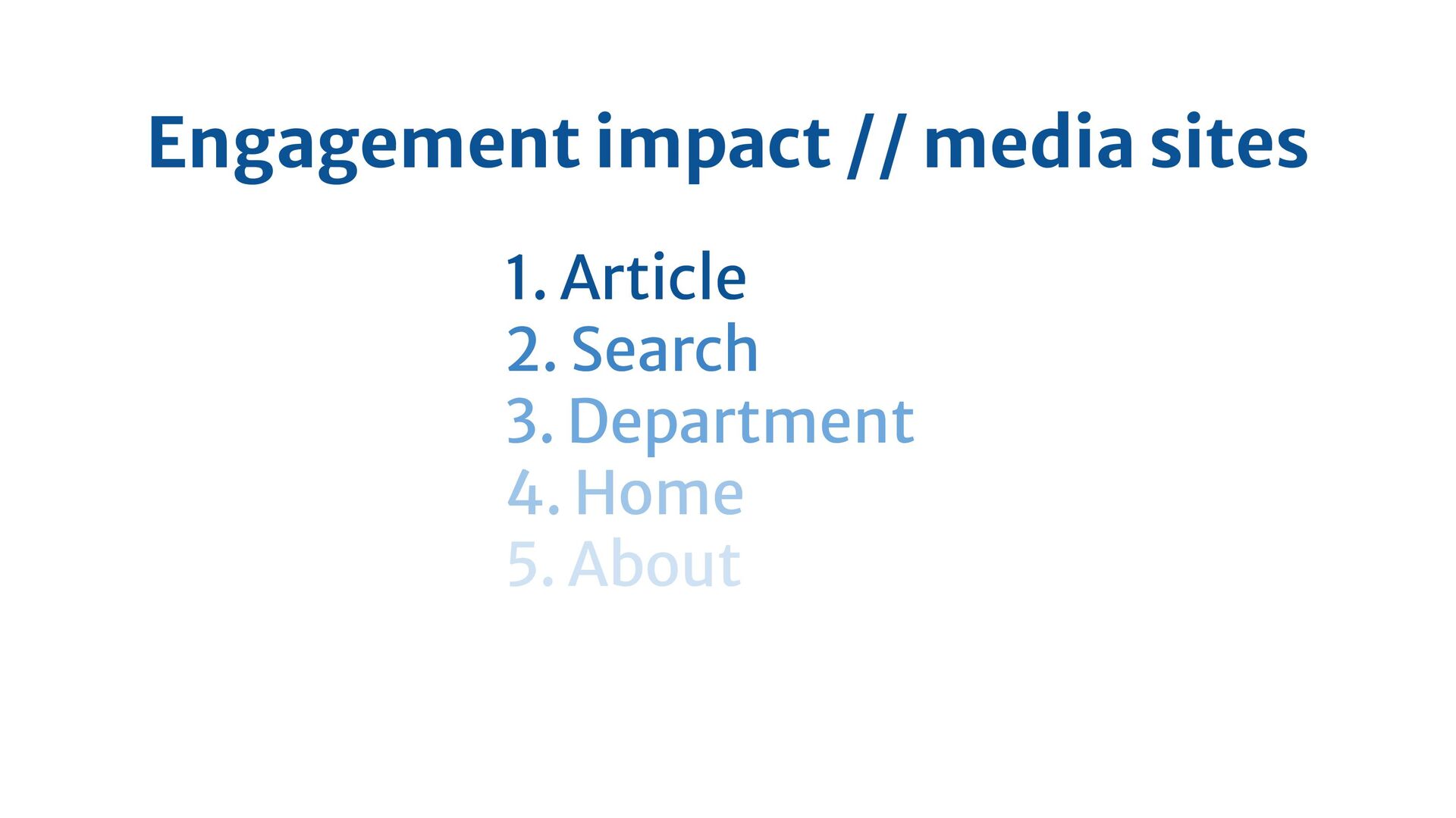 Engagement impact // media sites

1. Article
2. Search
3. Department
4. Home
5. About